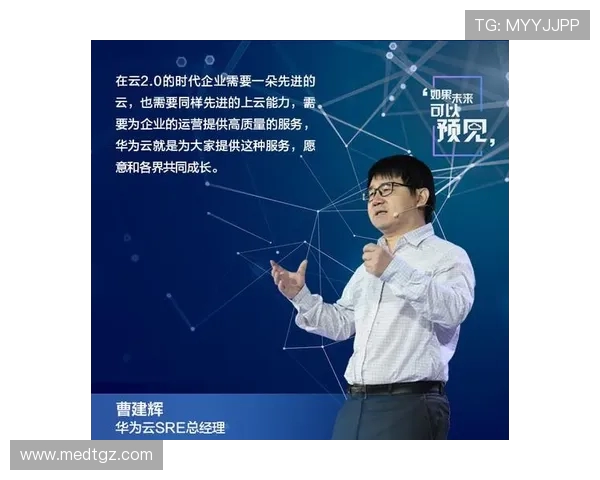 TG: MYYJJPP

在云2.0的时代企业需要一朵先进的云，也需要同样先进的上云能力，需要为企业的运营提供高质量的服务，华为云就是为大家提供这种服务，愿意和各界共同成长。

‘如果未来可以预见，

曹建辉
华为云SRE总经理

www.medtgz.com